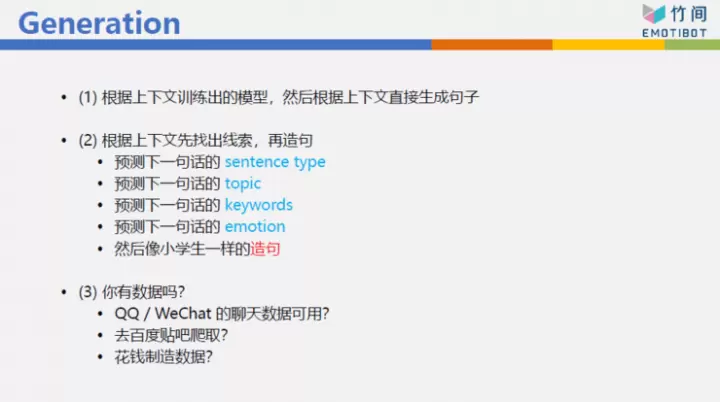 Generation

竹间 EMOTIBOT

• (1) 根据上下文训练出的模型，然后根据上下文直接生成句子

• (2) 根据上下文先找出线索，再造句
  • 预测下一句话的 sentence type
  • 预测下一句话的 topic
  • 预测下一句话的 keywords
  • 预测下一句话的 emotion
  • 然后像小学生一样的造句

• (3) 你有数据吗?
  • QQ / WeChat 的聊天数据可用?
  • 去百度贴吧爬取?
  • 花钱制造数据?